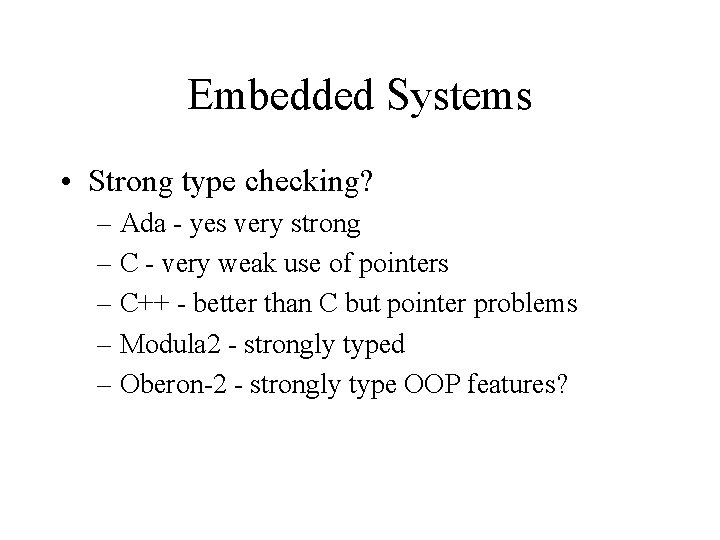 Embedded Systems

• Strong type checking?
  – Ada - yes very strong
  – C - very weak use of pointers
  – C++ - better than C but pointer problems
  – Modula2 - strongly typed
  – Oberon-2 - strongly type OOP features?